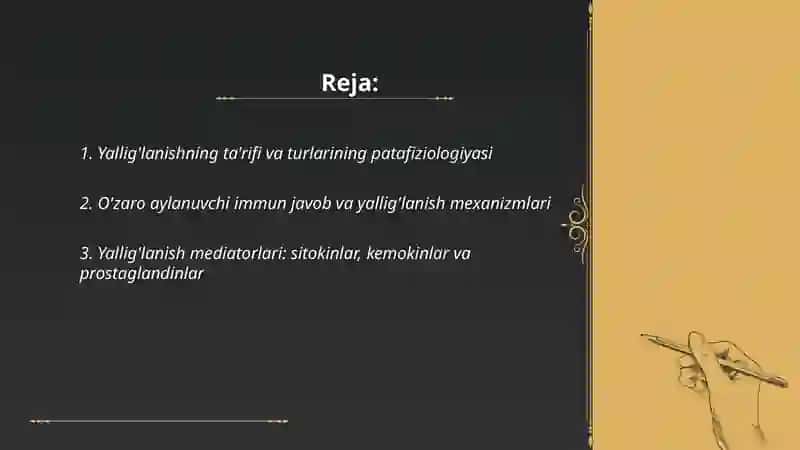 Reja:

1. Yallig'lanishning ta'rifi va turlarining patafiziologiyasi

2. O'zaro aylanuvchi immun javob va yallig'lanish mexanizmlari

3. Yallig'lanish mediatorlari: sitokinlar, kemokinlar va prostaglandinlar